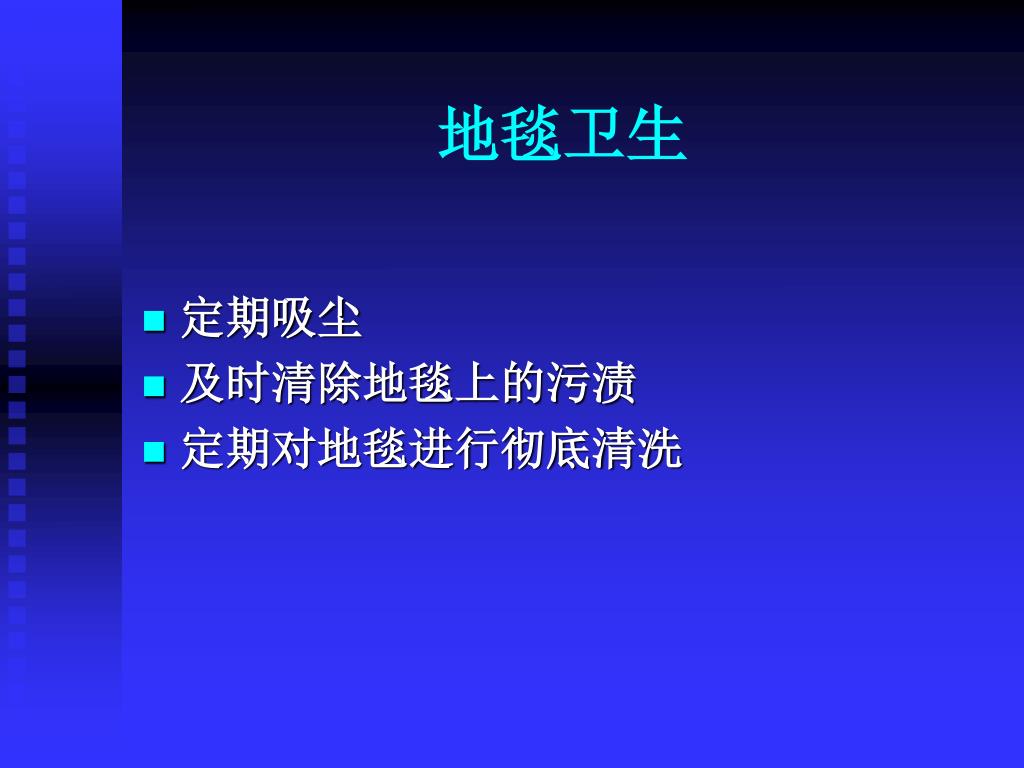 地毯卫生

- 定期吸尘
- 及时清除地毯上的污渍
- 定期对地毯进行彻底清洗